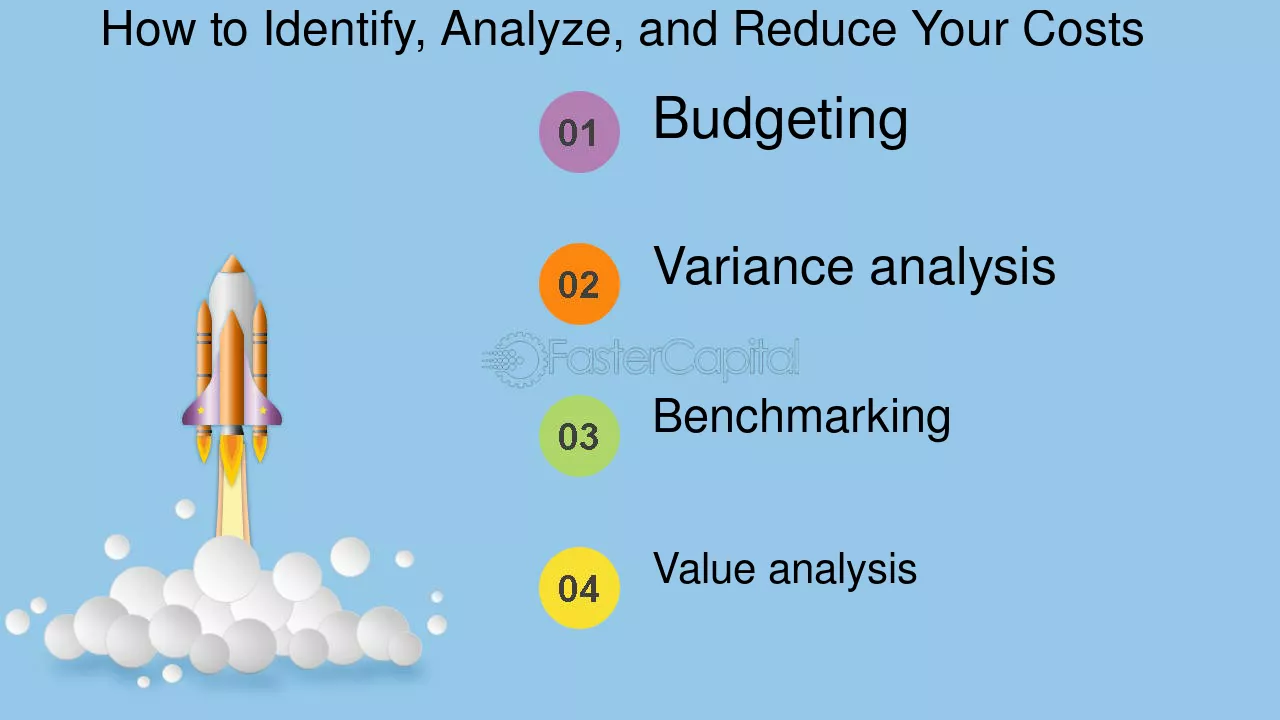 How to Identify, Analyze, and Reduce Your Costs

01 Budgeting

02 Variance analysis

03 Benchmarking

04 Value analysis

FasterCapital